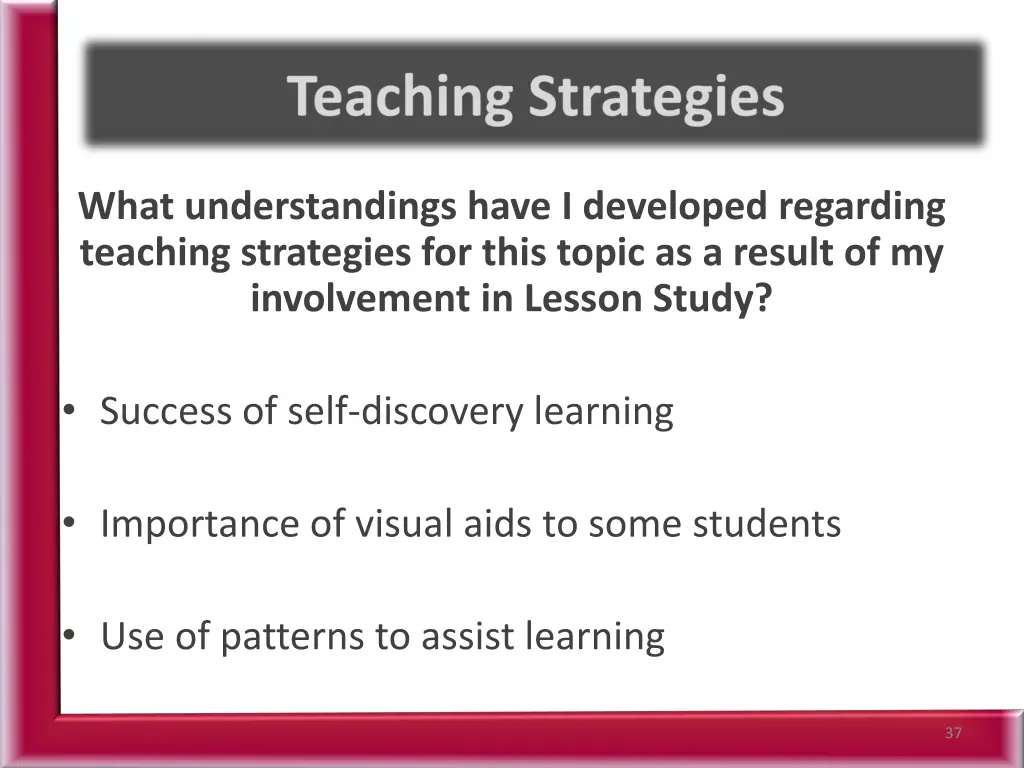 Teaching Strategies

What understandings have I developed regarding teaching strategies for this topic as a result of my involvement in Lesson Study?

• Success of self-discovery learning

• Importance of visual aids to some students

• Use of patterns to assist learning

37